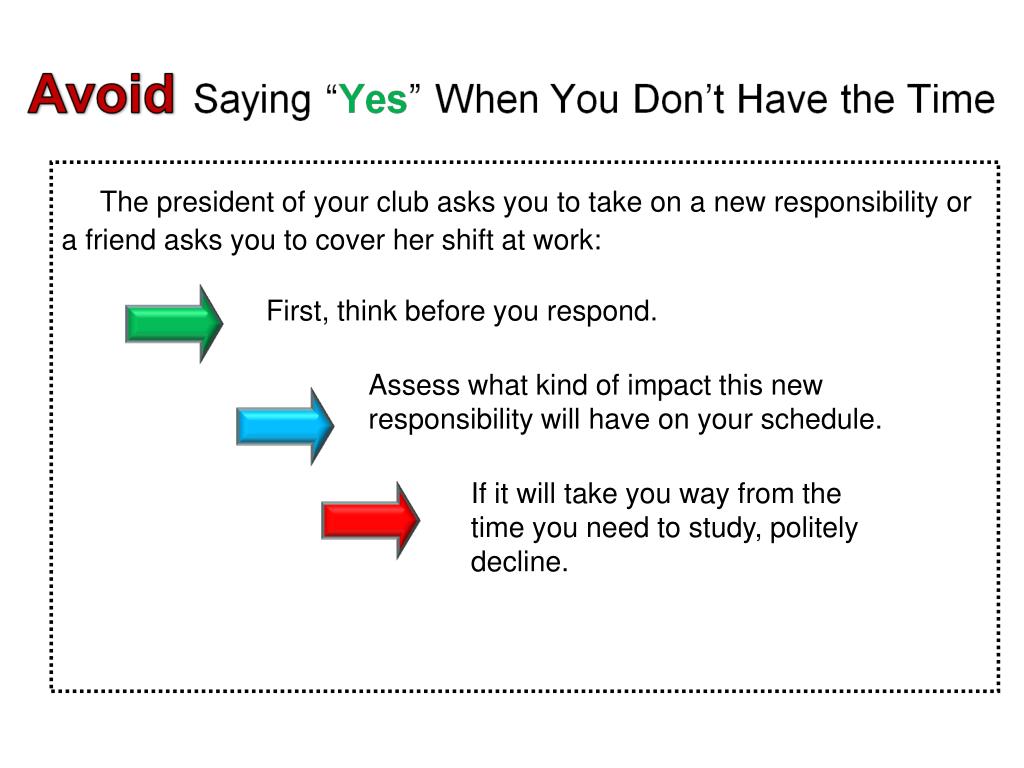 Avoid Saying “Yes” When You Don’t Have the Time

The president of your club asks you to take on a new responsibility or a friend asks you to cover her shift at work:

First, think before you respond.

Assess what kind of impact this new responsibility will have on your schedule.

If it will take you way from the time you need to study, politely decline.